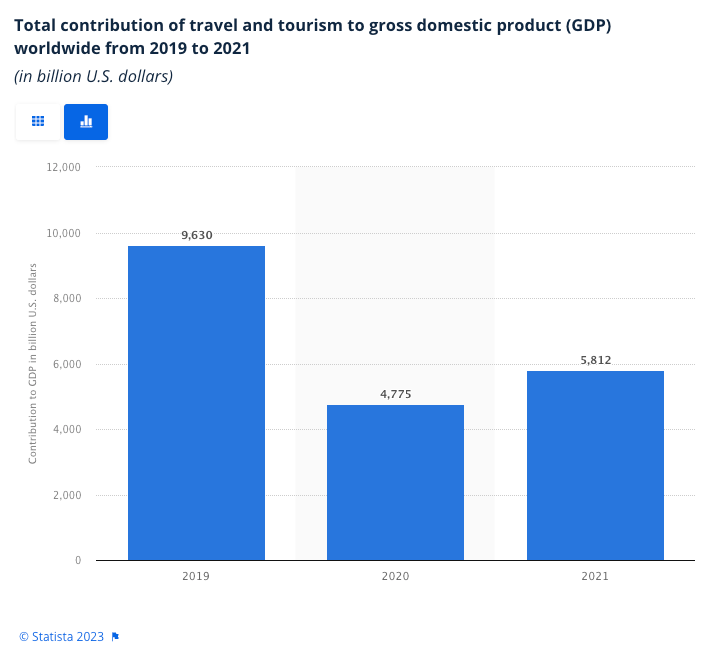 Total contribution of travel and tourism to gross domestic product (GDP) worldwide from 2019 to 2021

(in billion U.S. dollars)

12,000
10,000
8,000
6,000
4,000
2,000
0

Contribution to GDP in billion U.S. dollars

9,630
4,775
5,812

2019
2020
2021

© Statista 2023